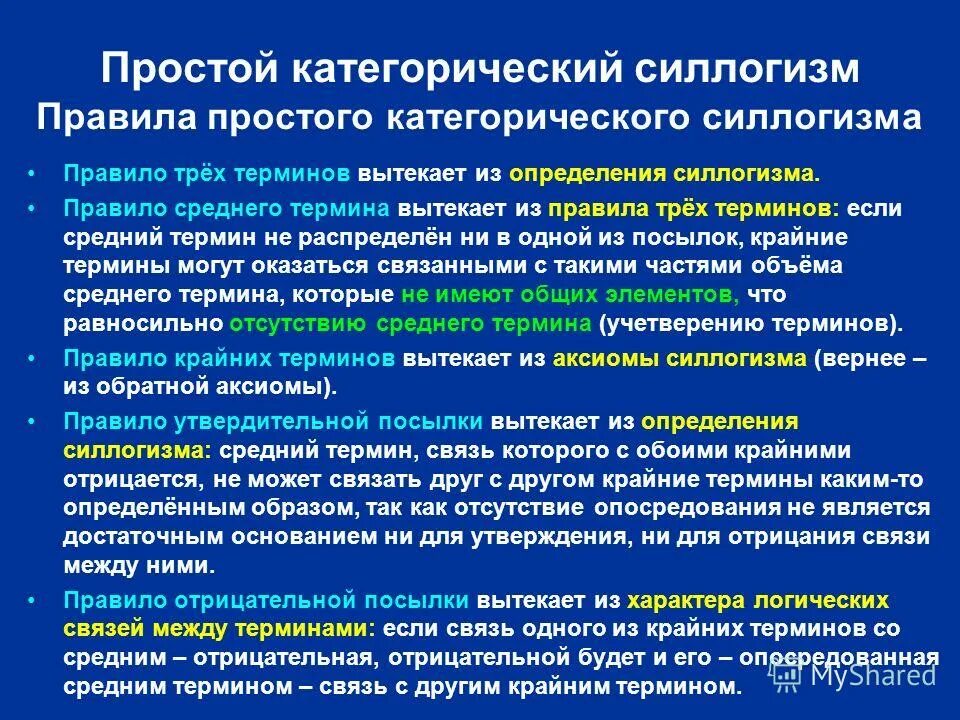 Простой категорический силлогизм
Правила простого категорического силлогизма

• Правило трёх терминов вытекает из определения силлогизма.
• Правило среднего термина вытекает из правила трёх терминов: если средний термин не распределён ни в одной из посылок, крайние термины могут оказаться связанными с такими частями объёма среднего термина, которые не имеют общих элементов, что равносильно отсутствию среднего термина (учетверению терминов).
• Правило крайних терминов вытекает из аксиомы силлогизма (вернее – из обратной аксиомы).
• Правило утвердительной посылки вытекает из определения силлогизма: средний термин, связь которого с обоими крайними отрицается, не может связать друг с другом крайние термины каким-то определённым образом, так как отсутствие опосредования не является достаточным основанием ни для утверждения, ни для отрицания связи между ними.
• Правило отрицательной посылки вытекает из характера логических связей между терминами: если связь одного из крайних терминов со средним – отрицательная, отрицательной будет и его – опосредованная средним термином – связь с другим крайним термином.

MyShared